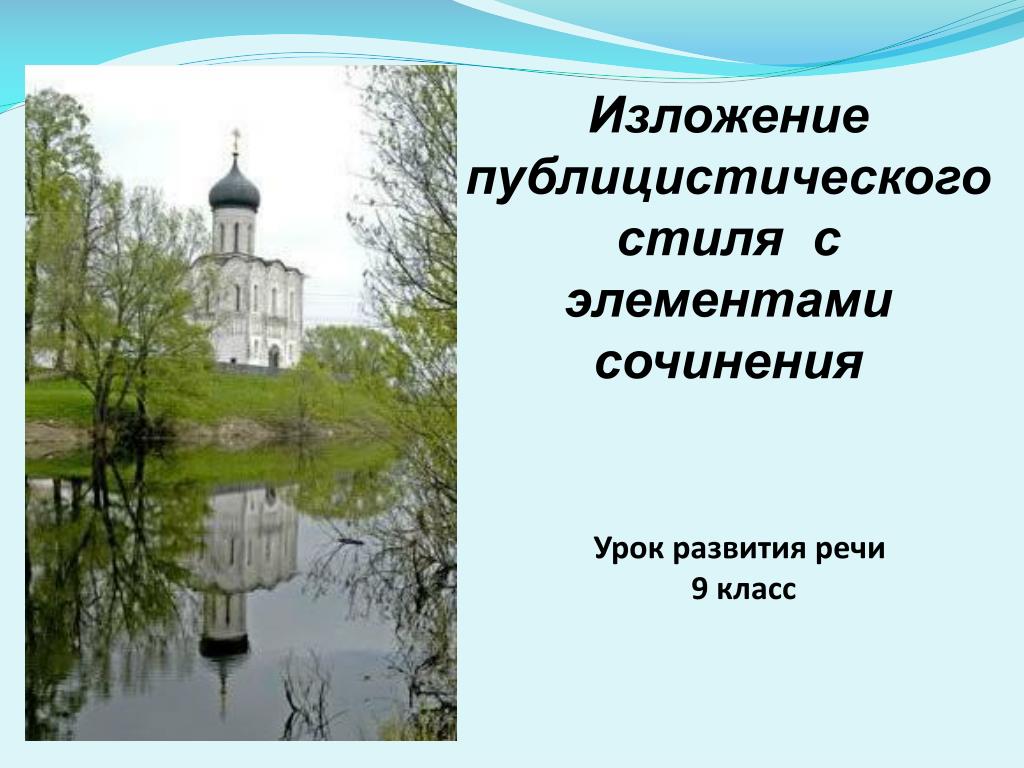 Изложение публицистического стиля с элементами сочинения

Урок развития речи
9 класс